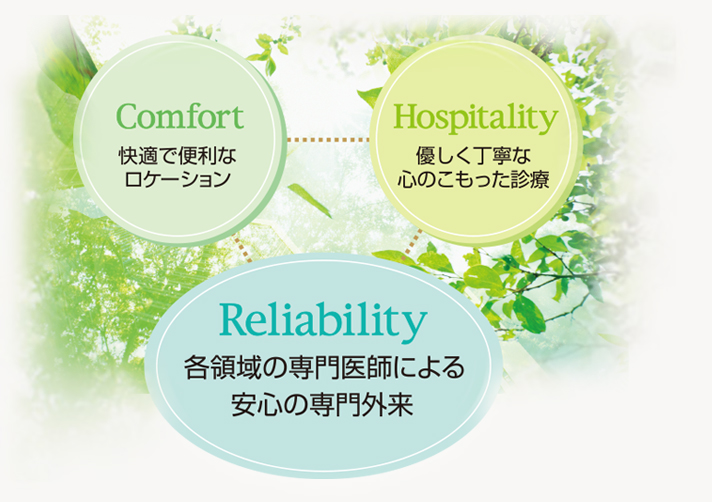 Comfort
快適で便利な
ロケーション

Hospitality
優しく丁寧な
心のこもった診療

Reliability
各領域の専門医師による
安心の専門外来